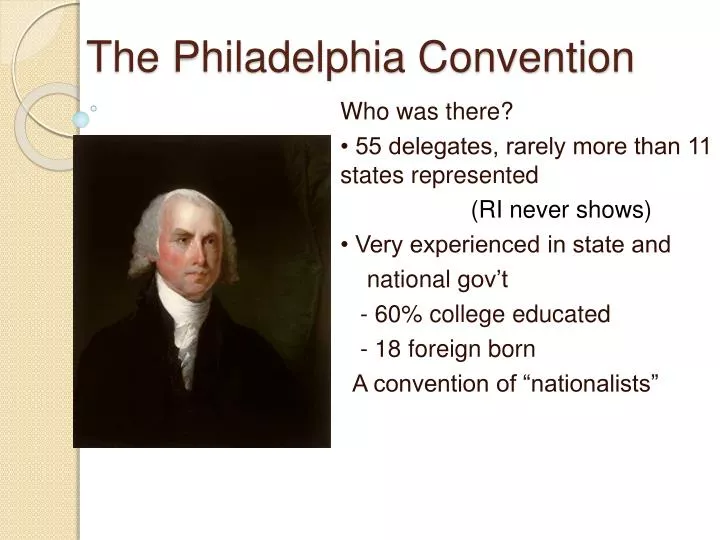 The Philadelphia Convention

Who was there?

• 55 delegates, rarely more than 11 states represented

(RI never shows)

• Very experienced in state and national gov't

- 60% college educated

- 18 foreign born

A convention of "nationalists"